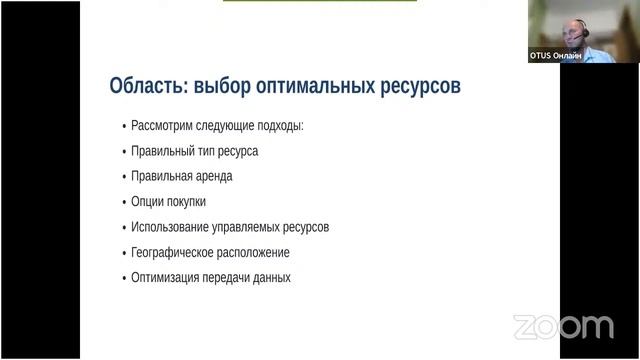 OTUS Онлайн

Область: выбор оптимальных ресурсов

• Рассмотрим следующие подходы:
• Правильный тип ресурса
• Правильная аренда
• Опции покупки
• Использование управляемых ресурсов
• Географическое расположение
• Оптимизация передачи данных

zoom